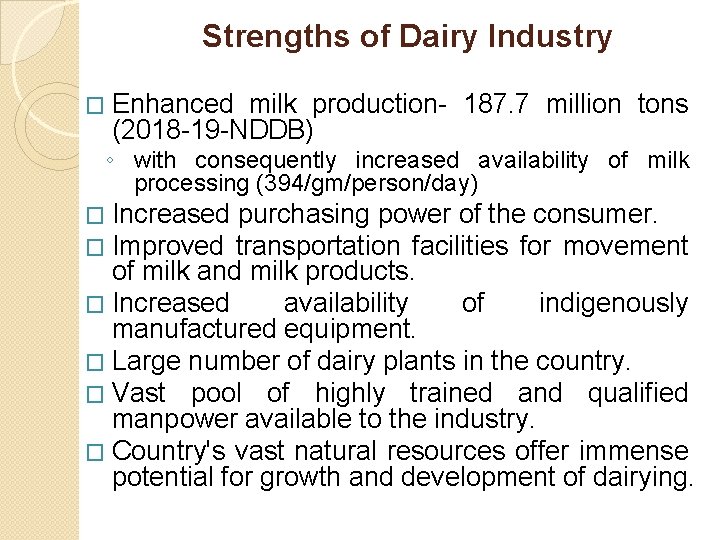 Strengths of Dairy Industry

□ Enhanced milk production- 187.7 million tons (2018-19-NDDB)
◦ with consequently increased availability of milk processing (394/gm/person/day)

□ Increased purchasing power of the consumer.

□ Improved transportation facilities for movement of milk and milk products.

□ Increased availability of indigenously manufactured equipment.

□ Large number of dairy plants in the country.

□ Vast pool of highly trained and qualified manpower available to the industry.

□ Country's vast natural resources offer immense potential for growth and development of dairying.